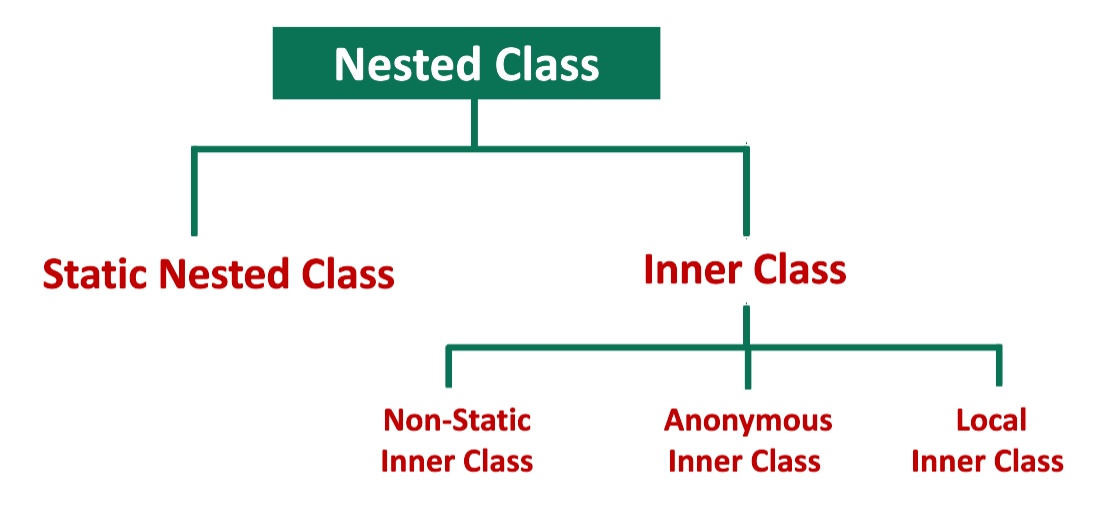 Nested Class

Static Nested Class

Inner Class

Non-Static Inner Class

Anonymous Inner Class

Local Inner Class